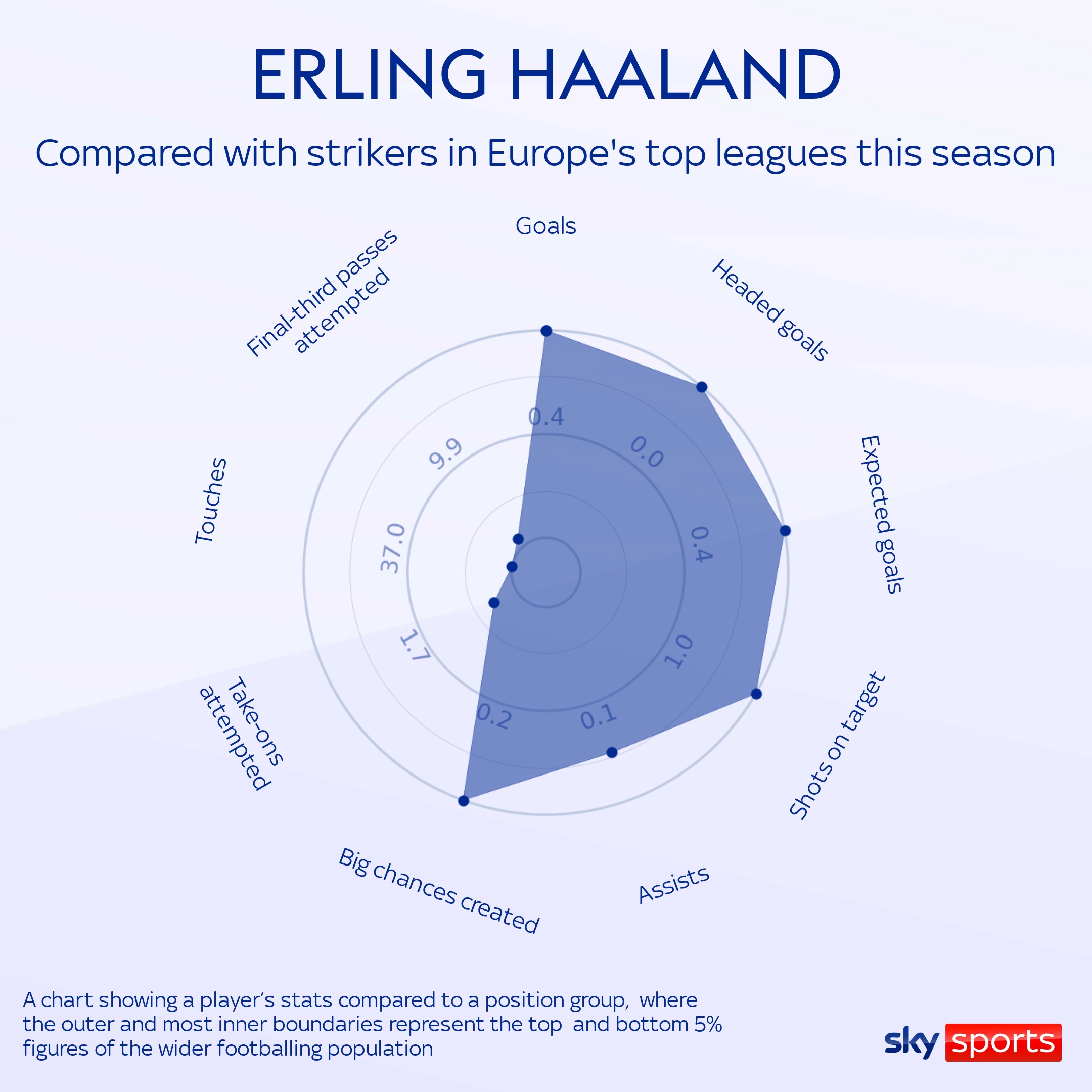 ERLING HAALAND

Compared with strikers in Europe's top leagues this season

Goals

Headed goals

Expected goals

Shots on target

Assists

Big chances created

Take-ons attempted

Touches

Final-third passes attempted

0.4

0.0

0.4

1.0

0.1

0.2

1.7

37.0

9.9

A chart showing a player's stats compared to a position group, where the outer and most inner boundaries represent the top and bottom 5% figures of the wider footballing population

sky sports